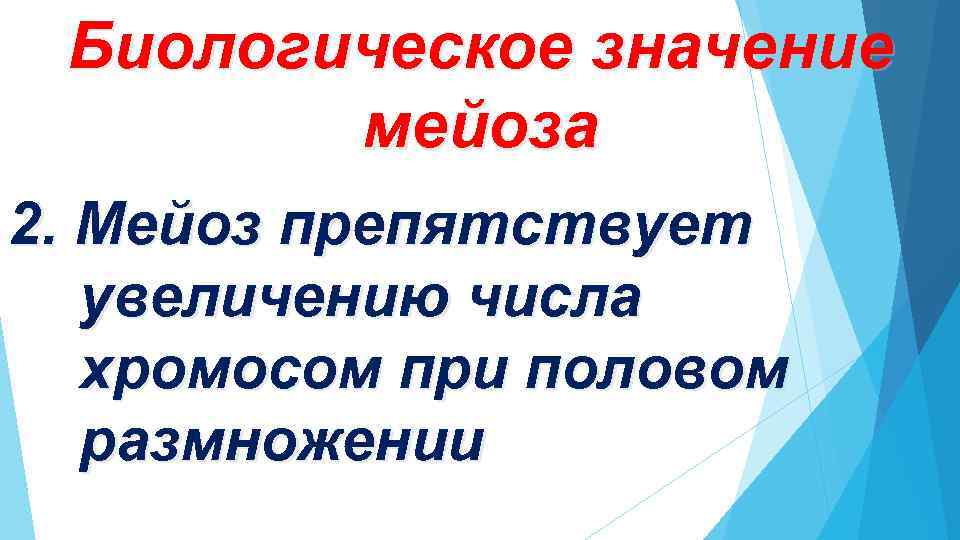 Биологическое значение мейоза

2. Мейоз препятствует увеличению числа хромосом при половом размножении